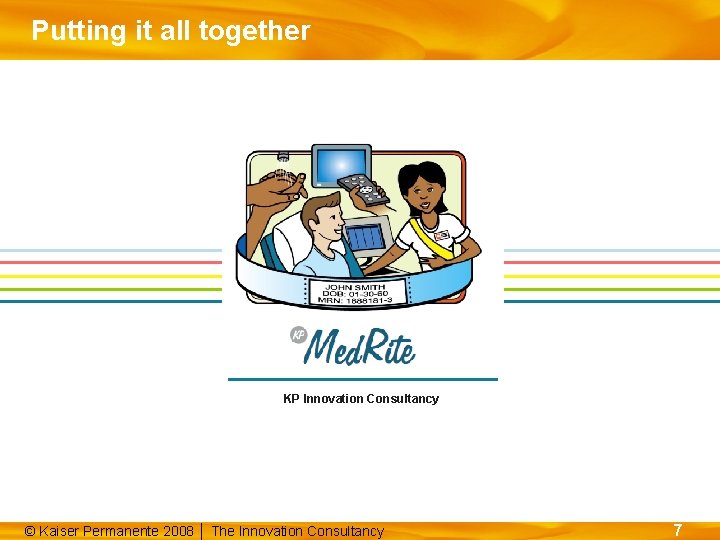 Putting it all together

JOHN SMITH
DOB: 01-30-60
MRN: 1888181-3

KP MedRite

KP Innovation Consultancy

© Kaiser Permanente 2008 | The Innovation Consultancy

7